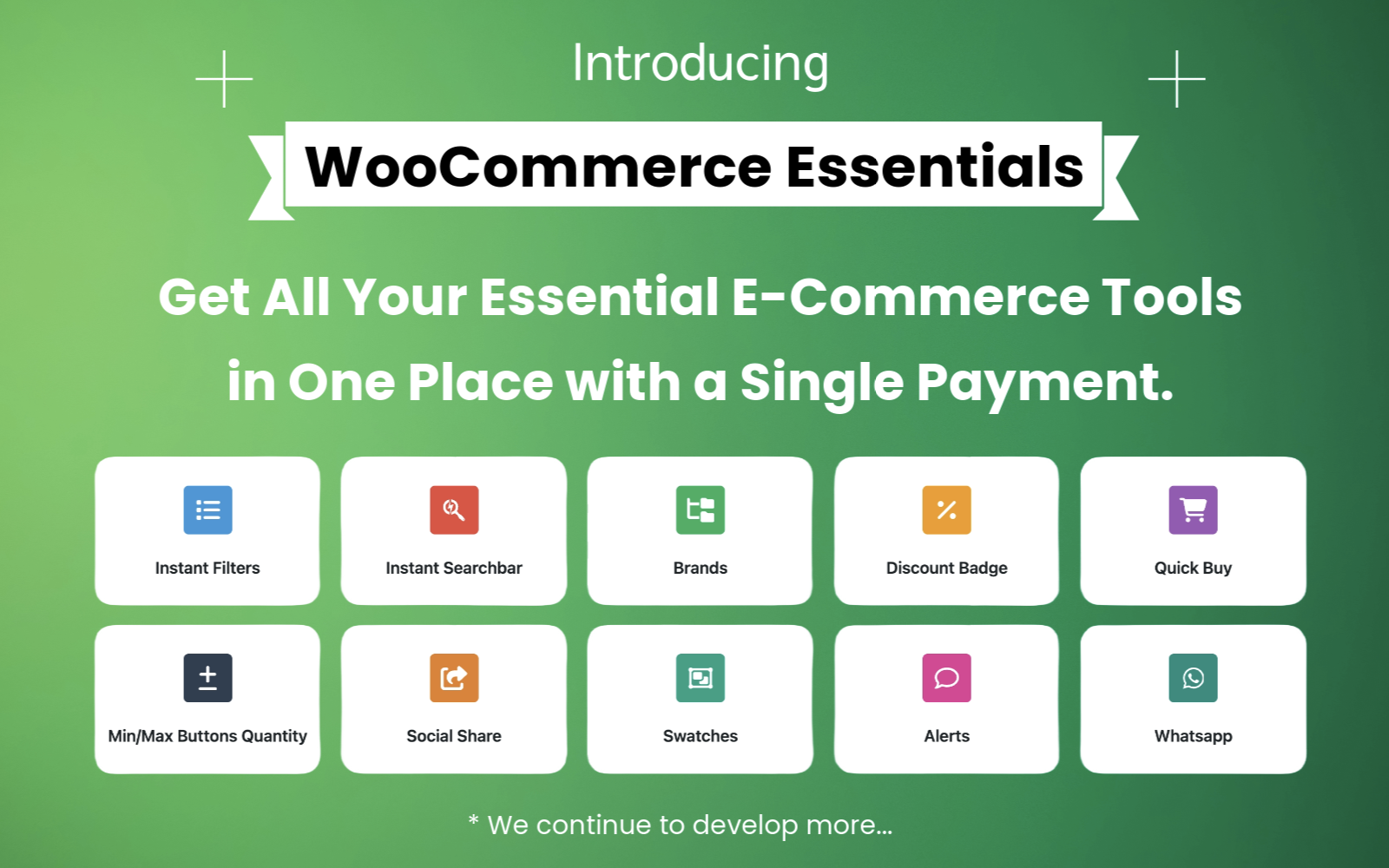 Introducing

WooCommerce Essentials

Get All Your Essential E-Commerce Tools in One Place with a Single Payment.

Instant Filters

Instant Searchbar

Brands

Discount Badge

Quick Buy

Min/Max Buttons Quantity

Social Share

Swatches

Alerts

Whatsapp

* We continue to develop more...